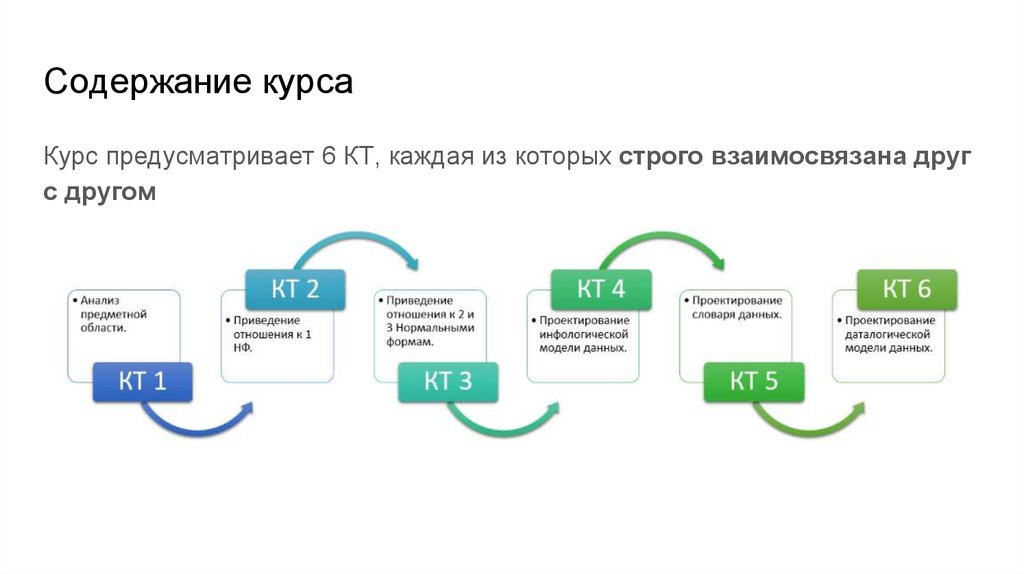 Содержание курса

Курс предусматривает 6 КТ, каждая из которых строго взаимосвязана друг с другом

• Анализ предметной области.

КТ 1

КТ 2

• Приведение отношения к 1 НФ.

• Приведение отношения к 2 и 3 Нормальными формам.

КТ 3

КТ 4

• Проектирование инфологической модели данных.

• Проектирование словаря данных.

КТ 5

КТ 6

• Проектирование даталогической модели данных.